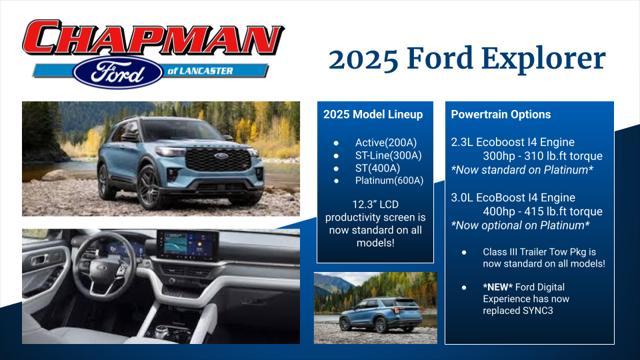 CHAPMAN
Ford
of LANCASTER

2025 Ford Explorer

2025 Model Lineup

- Active(200A)
- ST-Line(300A)
- ST(400A)
- Platinum(600A)

12.3" LCD productivity screen is now standard on all models!

Powertrain Options

2.3L Ecoboost I4 Engine
300hp - 310 lb.ft torque
*Now standard on Platinum*

3.0L EcoBoost I4 Engine
400hp - 415 lb.ft torque
*Now optional on Platinum*

- Class III Trailer Tow Pkg is now standard on all models!
- *NEW* Ford Digital Experience has now replaced SYNC3